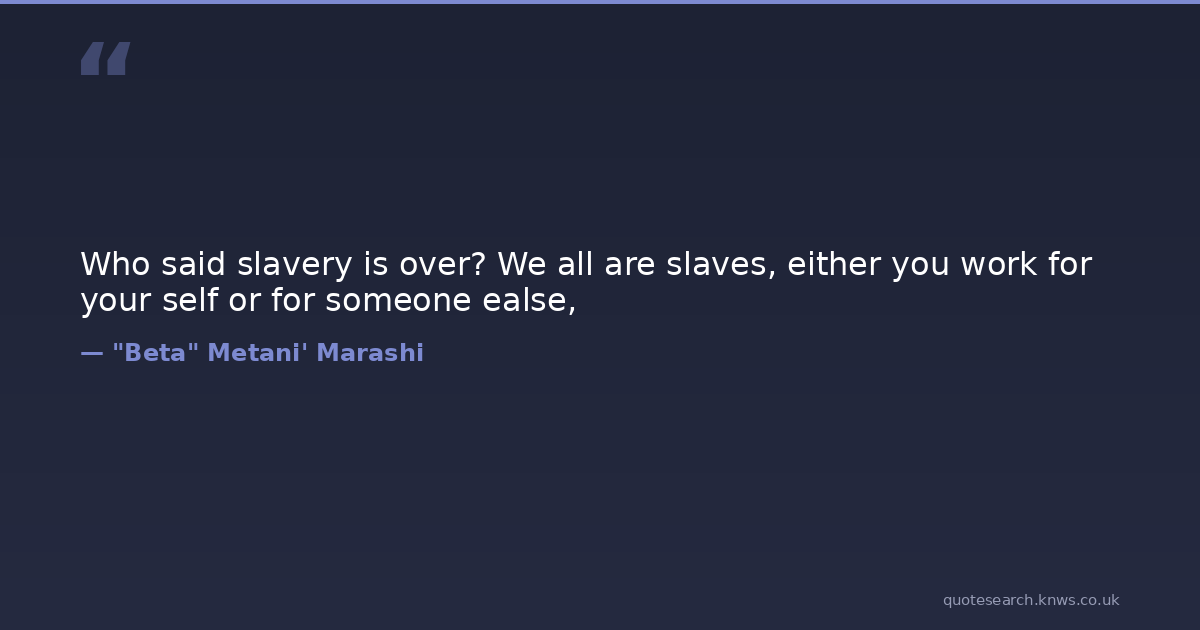 “

Who said slavery is over? We all are slaves, either you work for your self or for someone ealse,

— "Beta" Metani' Marashi

quotesearch.knws.co.uk